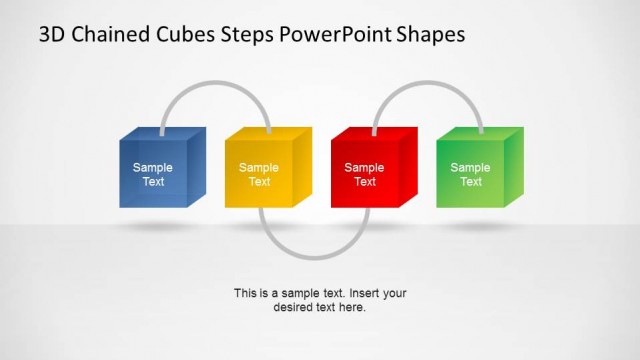 3D Chained Cubes Steps PowerPoint Shapes

Sample Text

Sample Text

Sample Text

Sample Text

This is a sample text. Insert your desired text here.